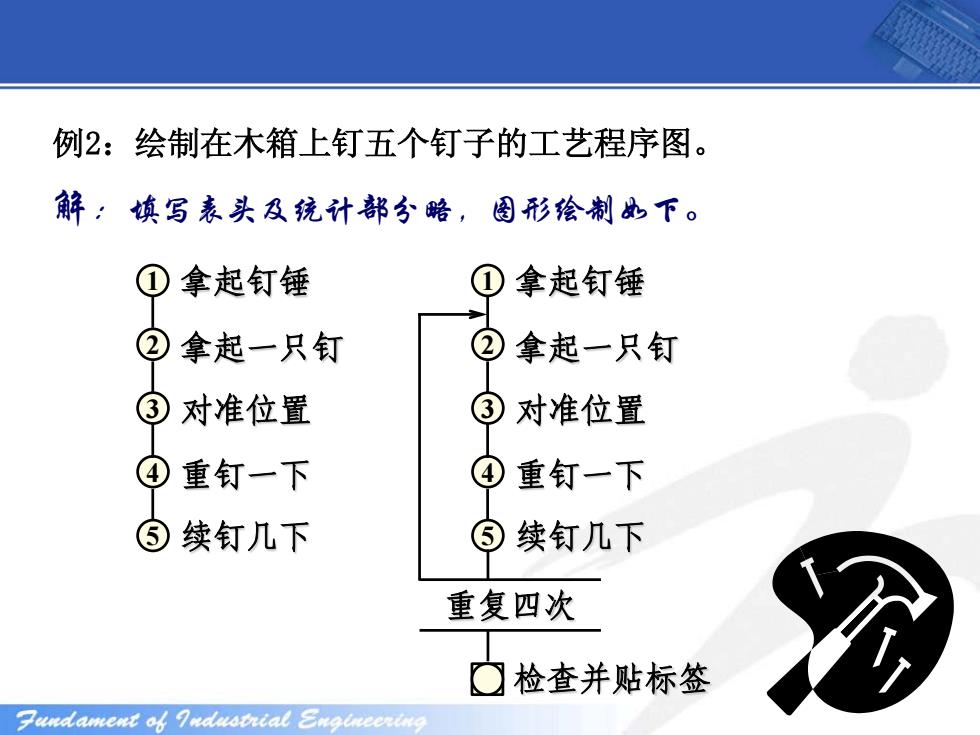 例2：绘制在木箱上钉五个钉子的工艺程序图。

解：填写表头及统计部分略，图形绘制如下。

1 拿起钉锤
2 拿起一只钉
3 对准位置
4 重钉一下
5 续钉几下

1 拿起钉锤
2 拿起一只钉
3 对准位置
4 重钉一下
5 续钉几下

重复四次

检查并贴标签

Fundament of Industrial Engineering